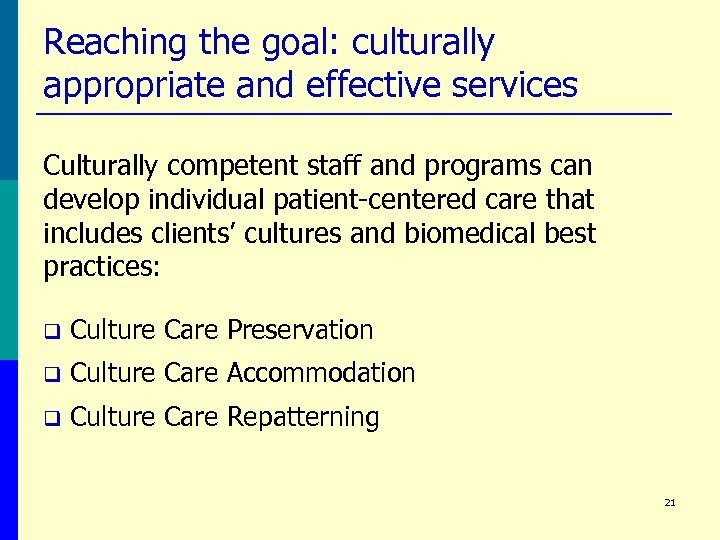 Reaching the goal: culturally appropriate and effective services

Culturally competent staff and programs can develop individual patient-centered care that includes clients' cultures and biomedical best practices:

❑ Culture Care Preservation
❑ Culture Care Accommodation
❑ Culture Care Repatterning

21